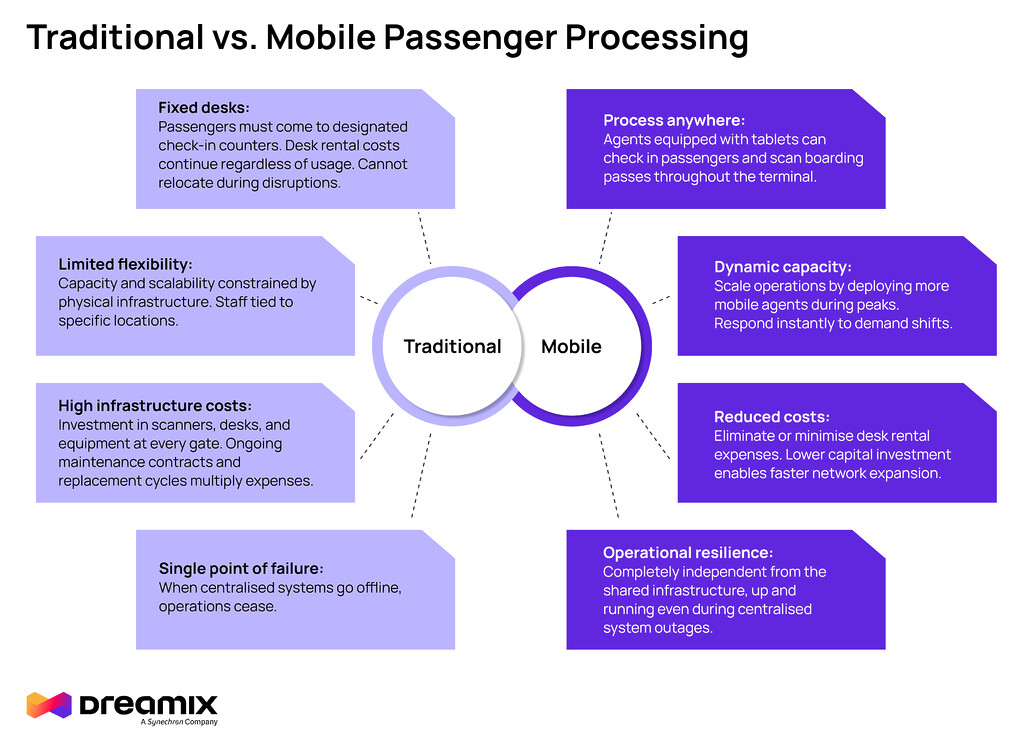 Traditional vs. Mobile Passenger Processing

Fixed desks:
Passengers must come to designated check-in counters. Desk rental costs continue regardless of usage. Cannot relocate during disruptions.

Limited flexibility:
Capacity and scalability constrained by physical infrastructure. Staff tied to specific locations.

High infrastructure costs:
Investment in scanners, desks, and equipment at every gate. Ongoing maintenance contracts and replacement cycles multiply expenses.

Single point of failure:
When centralised systems go offline, operations cease.

Traditional

Mobile

Process anywhere:
Agents equipped with tablets can check in passengers and scan boarding passes throughout the terminal.

Dynamic capacity:
Scale operations by deploying more mobile agents during peaks. Respond instantly to demand shifts.

Reduced costs:
Eliminate or minimise desk rental expenses. Lower capital investment enables faster network expansion.

Operational resilience:
Completely independent from the shared infrastructure, up and running even during centralised system outages.

DREAMIX
A Synechron Company